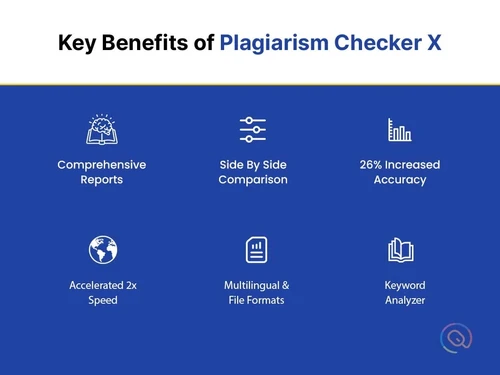 Key Benefits of Plagiarism Checker X

Comprehensive Reports

Side By Side Comparison

26% Increased Accuracy

Accelerated 2x Speed

Multilingual & File Formats

Keyword Analyzer